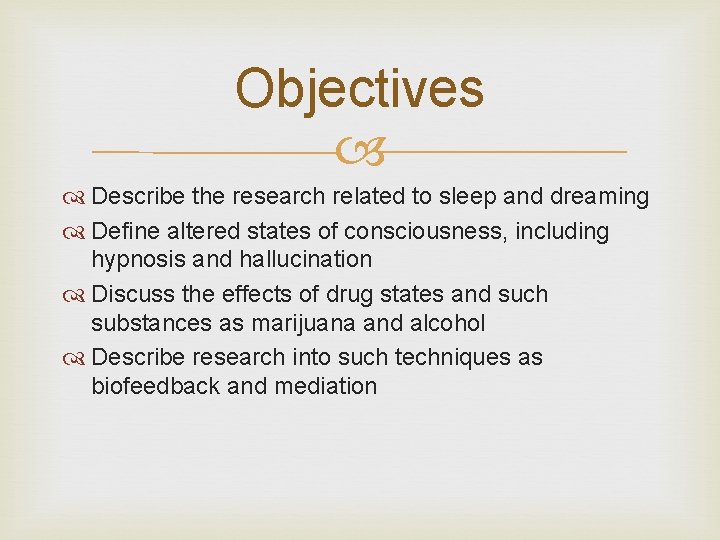 Objectives

Describe the research related to sleep and dreaming

Define altered states of consciousness, including hypnosis and hallucination

Discuss the effects of drug states and such substances as marijuana and alcohol

Describe research into such techniques as biofeedback and mediation